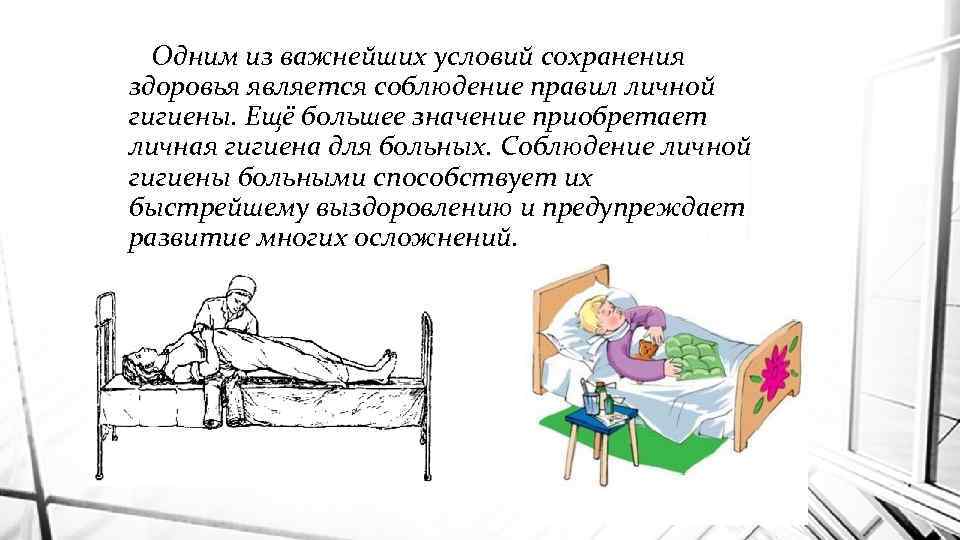 Одним из важнейших условий сохранения здоровья является соблюдение правил личной гигиены. Ещё большее значение приобретает личная гигиена для больных. Соблюдение личной гигиены больными способствует их быстрейшему выздоровлению и предупреждает развитие многих осложнений.